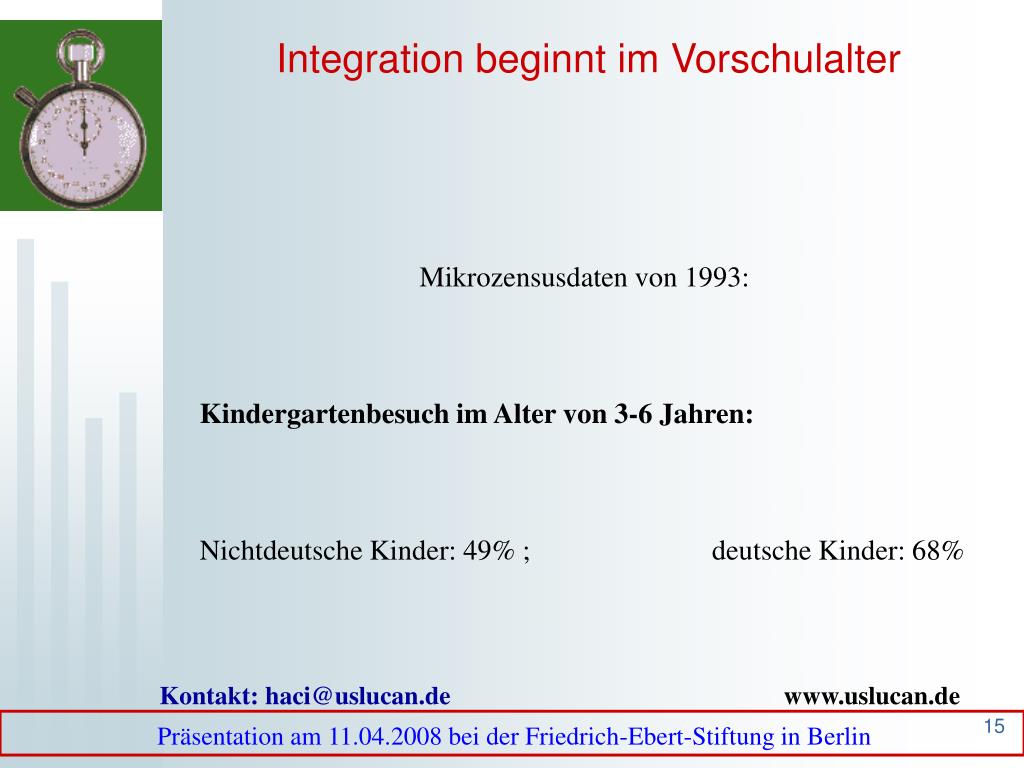 Integration beginnt im Vorschulalter

Mikrozensusdaten von 1993:

Kindergartenbesuch im Alter von 3-6 Jahren:

Nichtdeutsche Kinder: 49% ; deutsche Kinder: 68%

Kontakt: haci@uslucan.de www.uslucan.de

Präsentation am 11.04.2008 bei der Friedrich-Ebert-Stiftung in Berlin

15